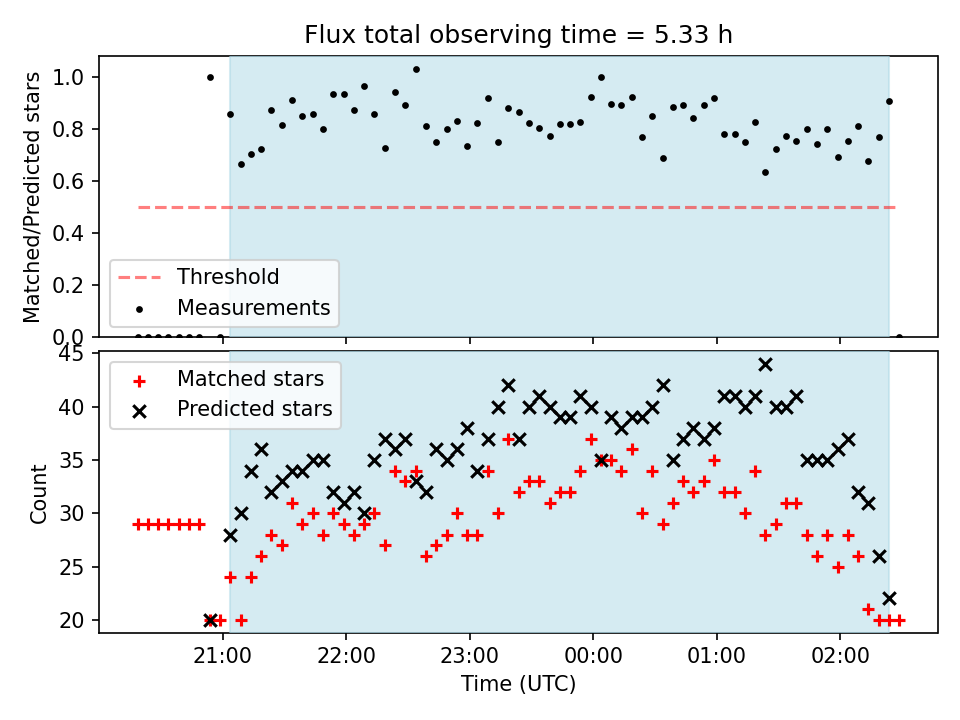 Flux total observing time = 5.33 h

Matched/Predicted stars

1.0
0.8
0.6
0.4
0.2
0.0

Threshold
Measurements

Count

45
40
35
30
25
20

Matched stars
Predicted stars

21:00
22:00
23:00
00:00
01:00
02:00

Time (UTC)